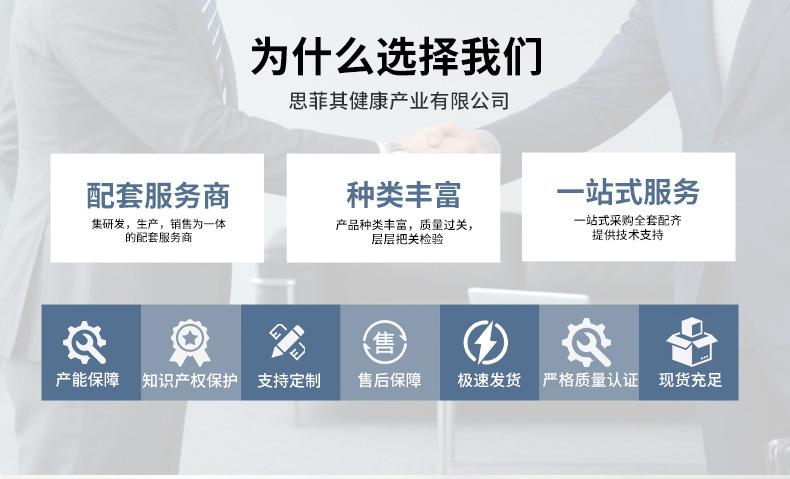 为什么选择我们
思菲其健康产业有限公司

配套服务商
集研发，生产，销售为一体的配套服务商

种类丰富
产品种类丰富，质量过关，层层把关检验

一站式服务
一站式采购全套配齐提供技术支持

产能保障

知识产权保护

支持定制

售
售后保障

极速发货

严格质量认证

现货充足